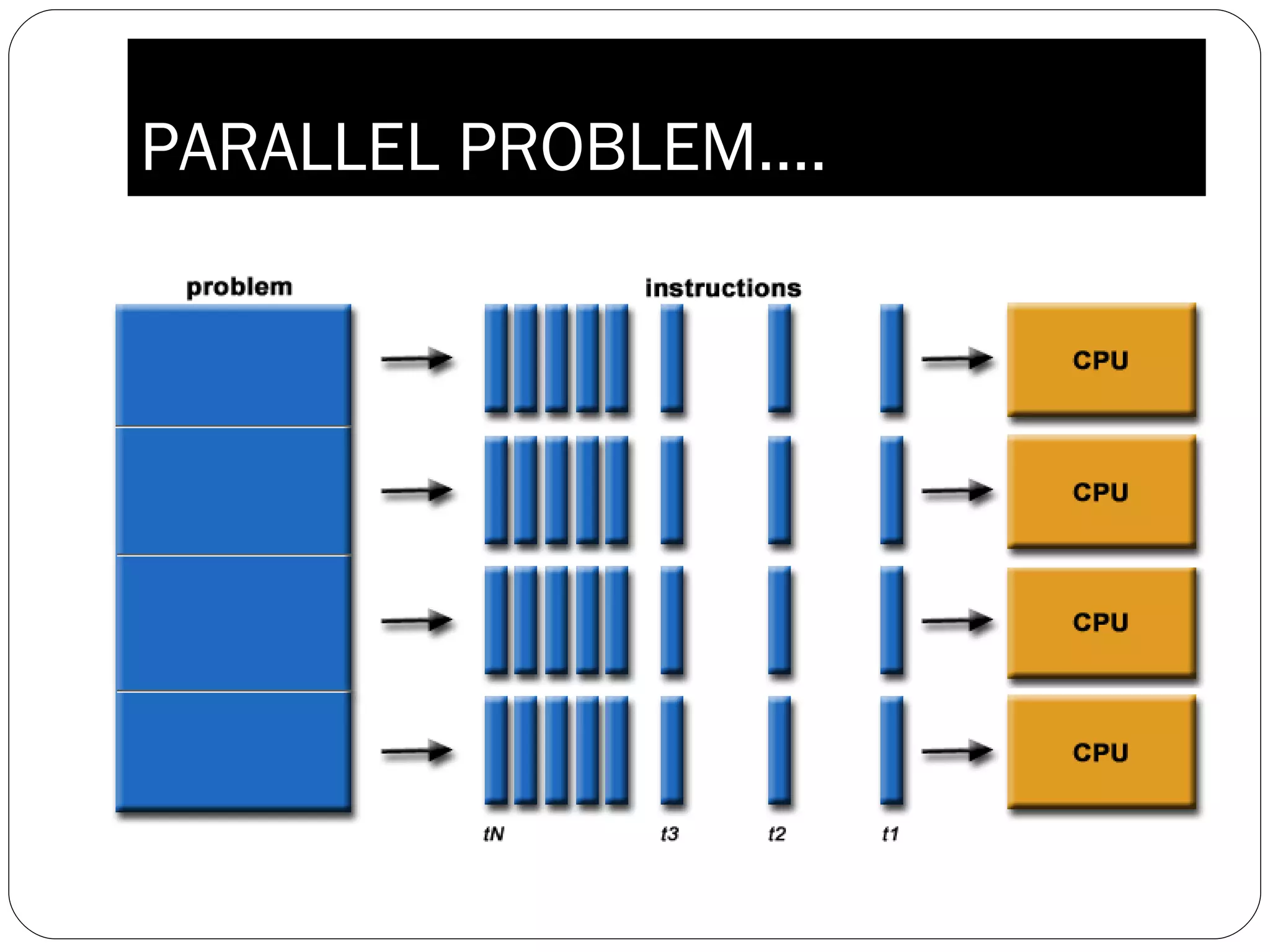 PARALLEL PROBLEM….

problem

instructions

CPU

CPU

CPU

CPU

tN

t3

t2

t1